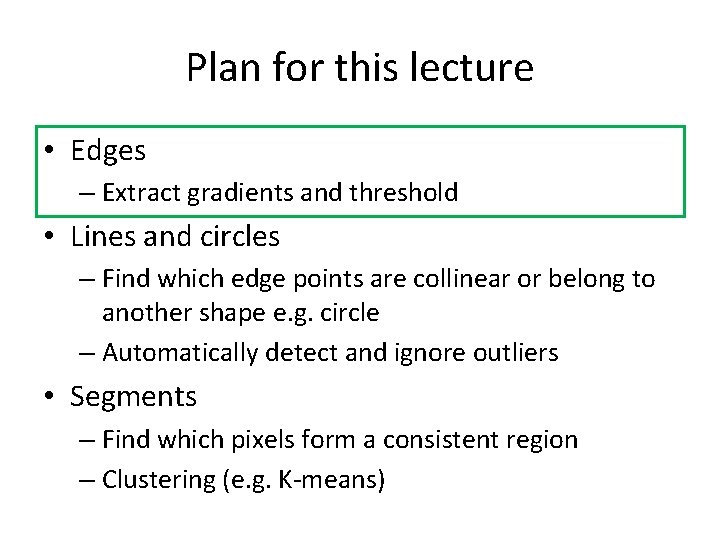 Plan for this lecture

• Edges
  – Extract gradients and threshold
• Lines and circles
  – Find which edge points are collinear or belong to another shape e.g. circle
  – Automatically detect and ignore outliers
• Segments
  – Find which pixels form a consistent region
  – Clustering (e.g. K-means)